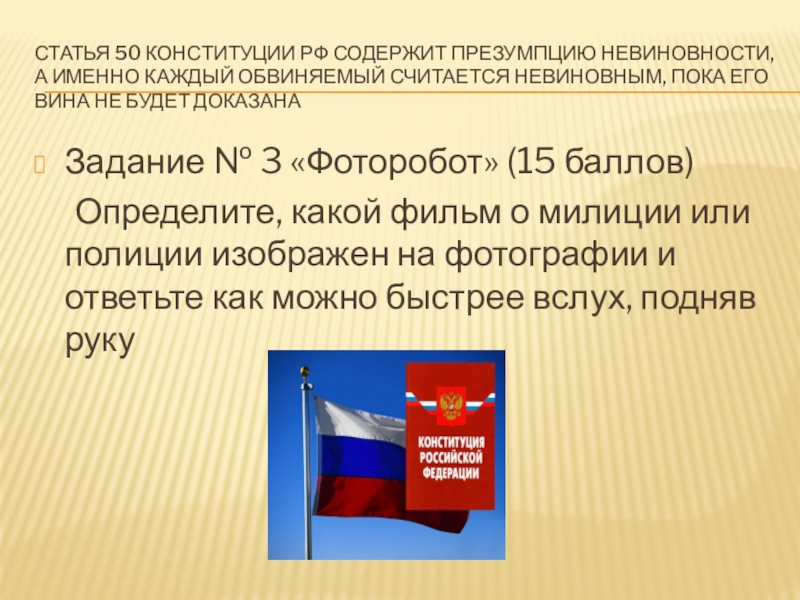 СТАТЬЯ 50 КОНСТИТУЦИИ РФ СОДЕРЖИТ ПРЕЗУМПЦИЮ НЕВИНОВНОСТИ, А ИМЕННО КАЖДЫЙ ОБВИНЯЕМЫЙ СЧИТАЕТСЯ НЕВИНОВНЫМ, ПОКА ЕГО ВИНА НЕ БУДЕТ ДОКАЗАНА

Задание № 3 «Фоторобот» (15 баллов)

Определите, какой фильм о милиции или полиции изображен на фотографии и ответьте как можно быстрее вслух, подняв руку

КОНСТИТУЦИЯ РОССИЙСКОЙ ФЕДЕРАЦИИ